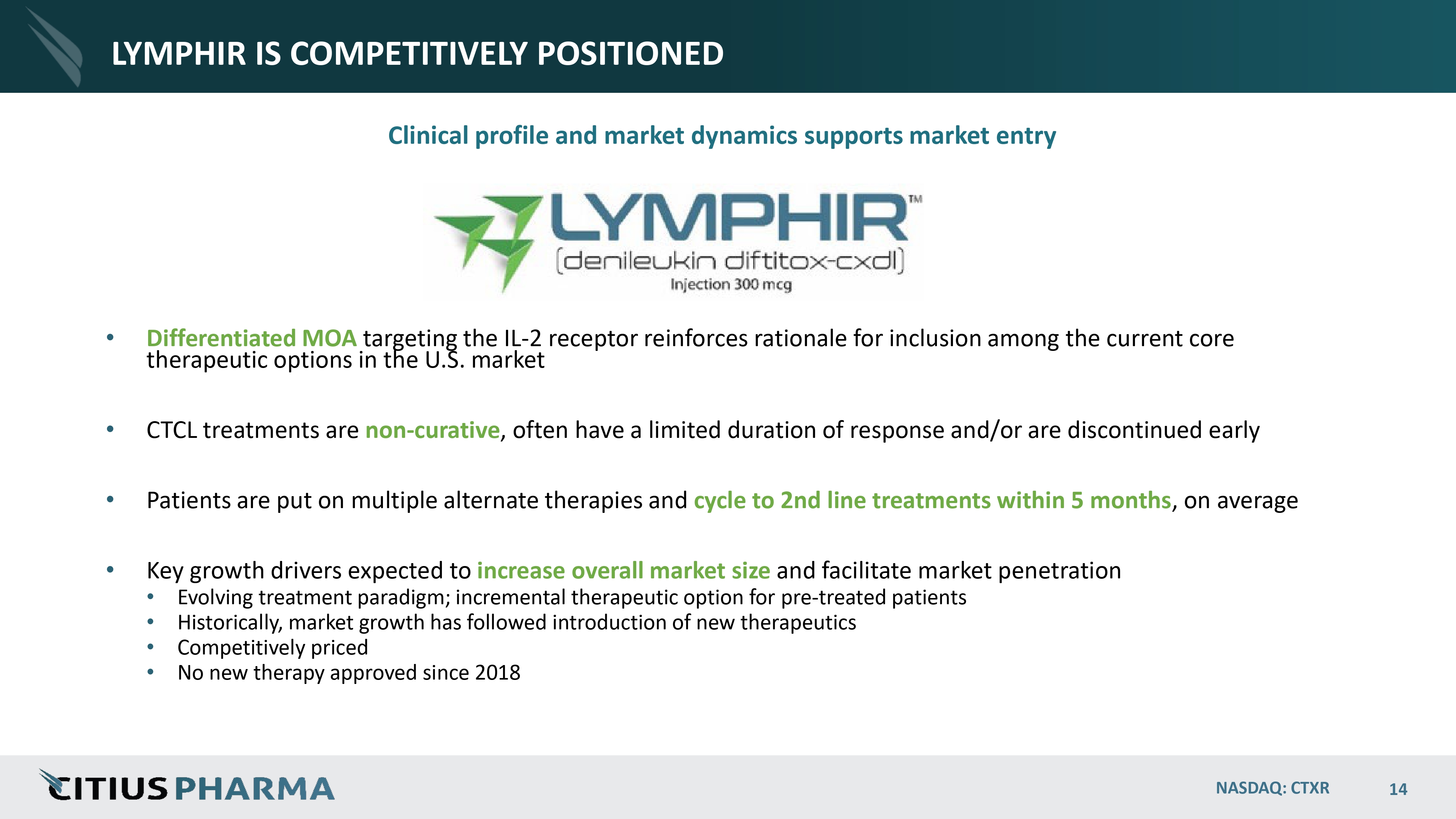 LYMPHIR IS COMPETITIVELY POSITIONED

Clinical profile and market dynamics supports market entry

LYMPHIR™
(denileukin diftitox-cxdl)
Injection 300 mcg

• Differentiated MOA targeting the IL-2 receptor reinforces rationale for inclusion among the current core therapeutic options in the U.S. market

• CTCL treatments are non-curative, often have a limited duration of response and/or are discontinued early

• Patients are put on multiple alternate therapies and cycle to 2nd line treatments within 5 months, on average

• Key growth drivers expected to increase overall market size and facilitate market penetration
  • Evolving treatment paradigm; incremental therapeutic option for pre-treated patients
  • Historically, market growth has followed introduction of new therapeutics
  • Competitively priced
  • No new therapy approved since 2018

CITIUS PHARMA

NASDAQ: CTXR

14